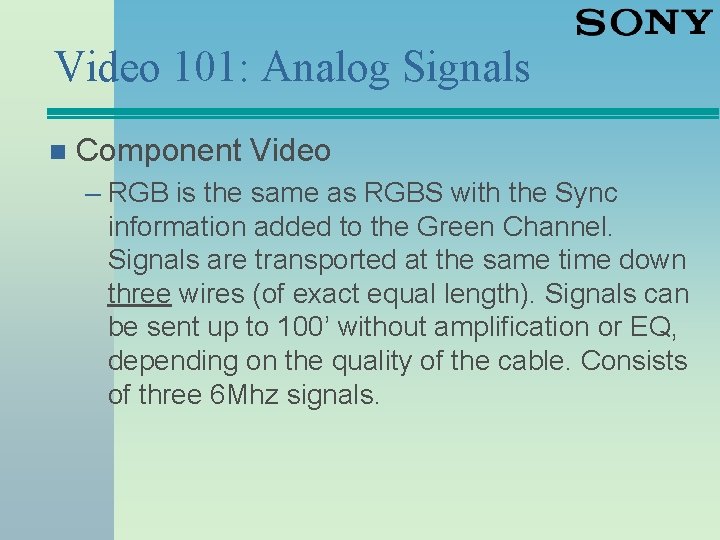 SONY

Video 101: Analog Signals

Component Video

– RGB is the same as RGBS with the Sync information added to the Green Channel. Signals are transported at the same time down three wires (of exact equal length). Signals can be sent up to 100’ without amplification or EQ, depending on the quality of the cable. Consists of three 6Mhz signals.